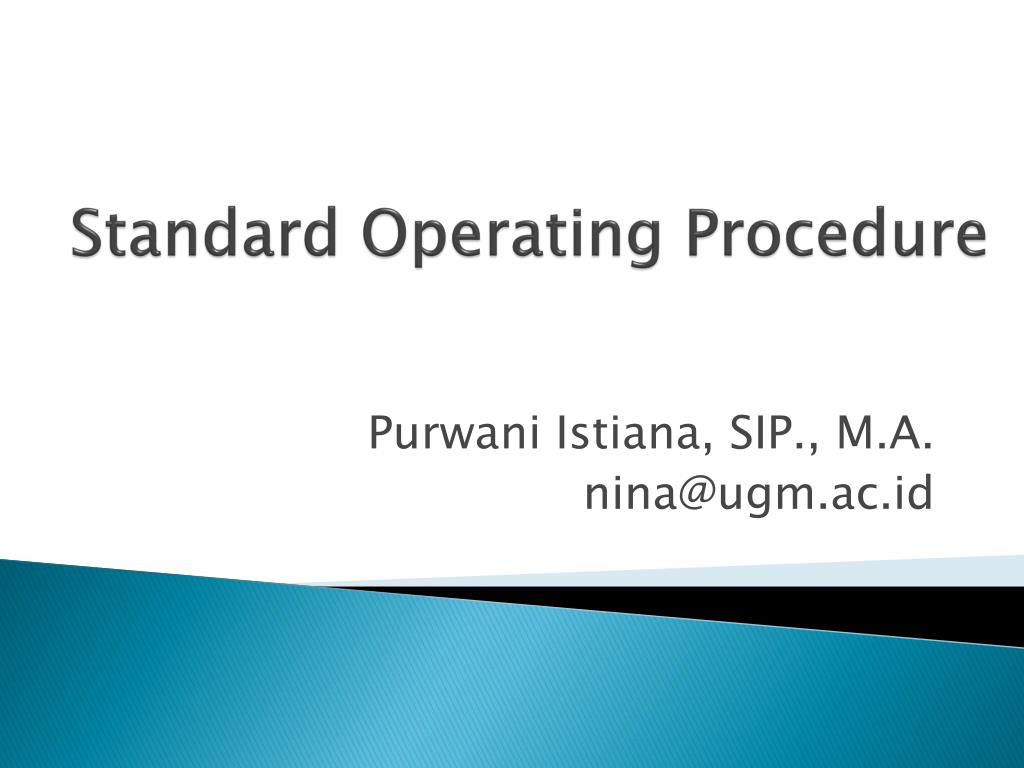 Standard Operating Procedure

Purwani Istiana, SIP., M.A.
nina@ugm.ac.id